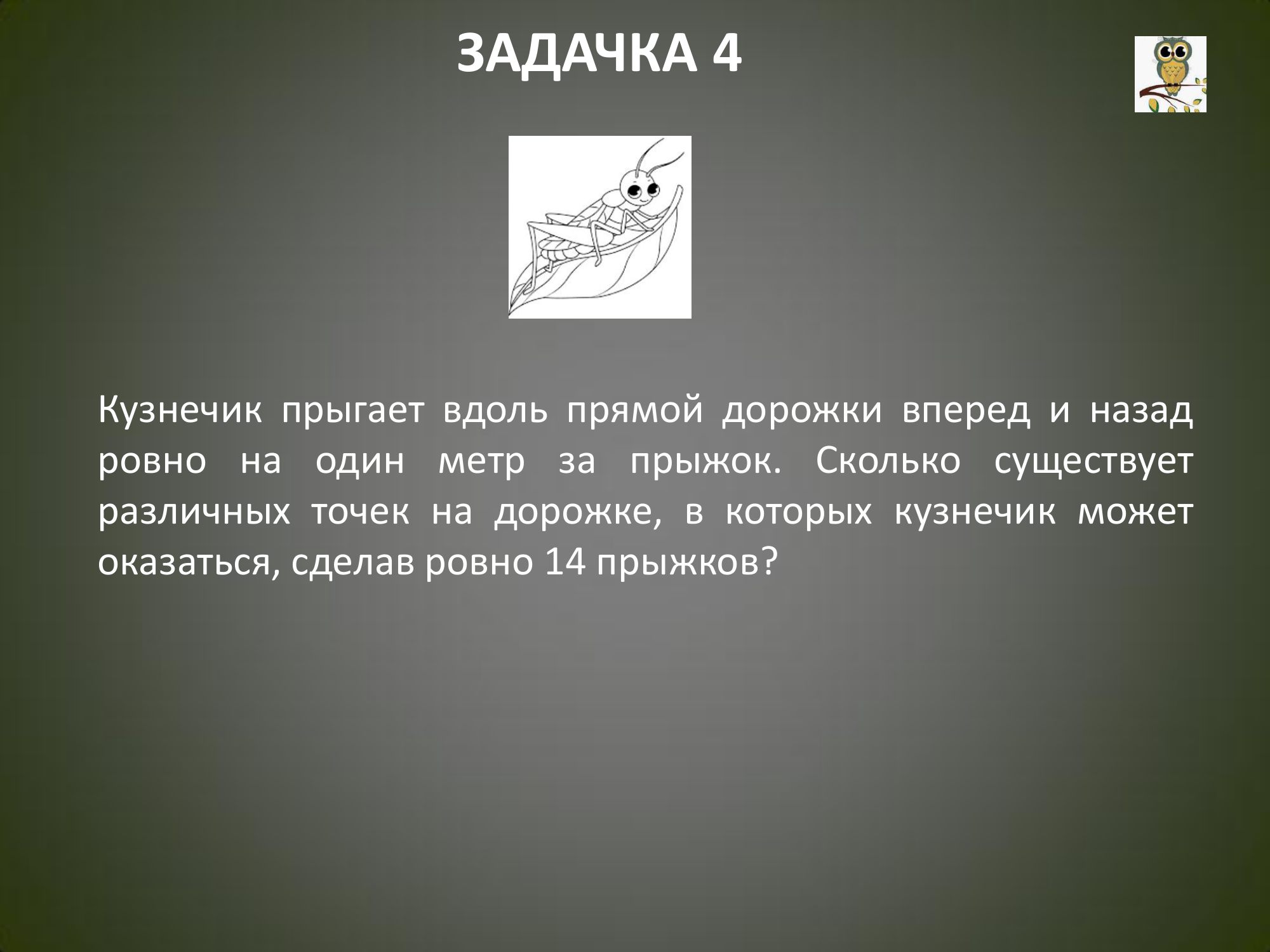 ЗАДАЧКА 4

Кузнечик прыгает вдоль прямой дорожки вперед и назад ровно на один метр за прыжок. Сколько существует различных точек на дорожке, в которых кузнечик может оказаться, сделав ровно 14 прыжков?